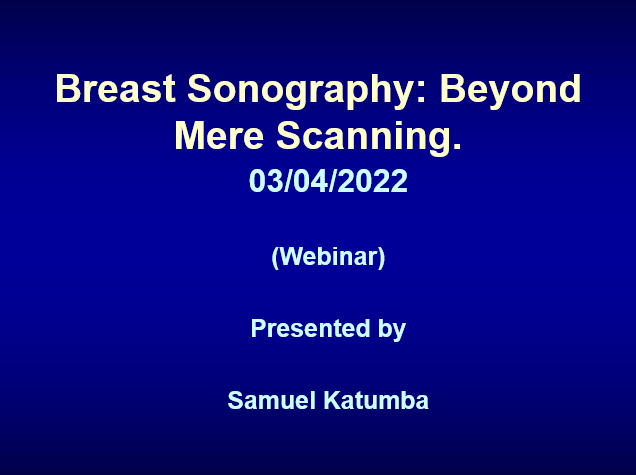 Breast Sonography: Beyond Mere Scanning.

03/04/2022

(Webinar)

Presented by

Samuel Katumba